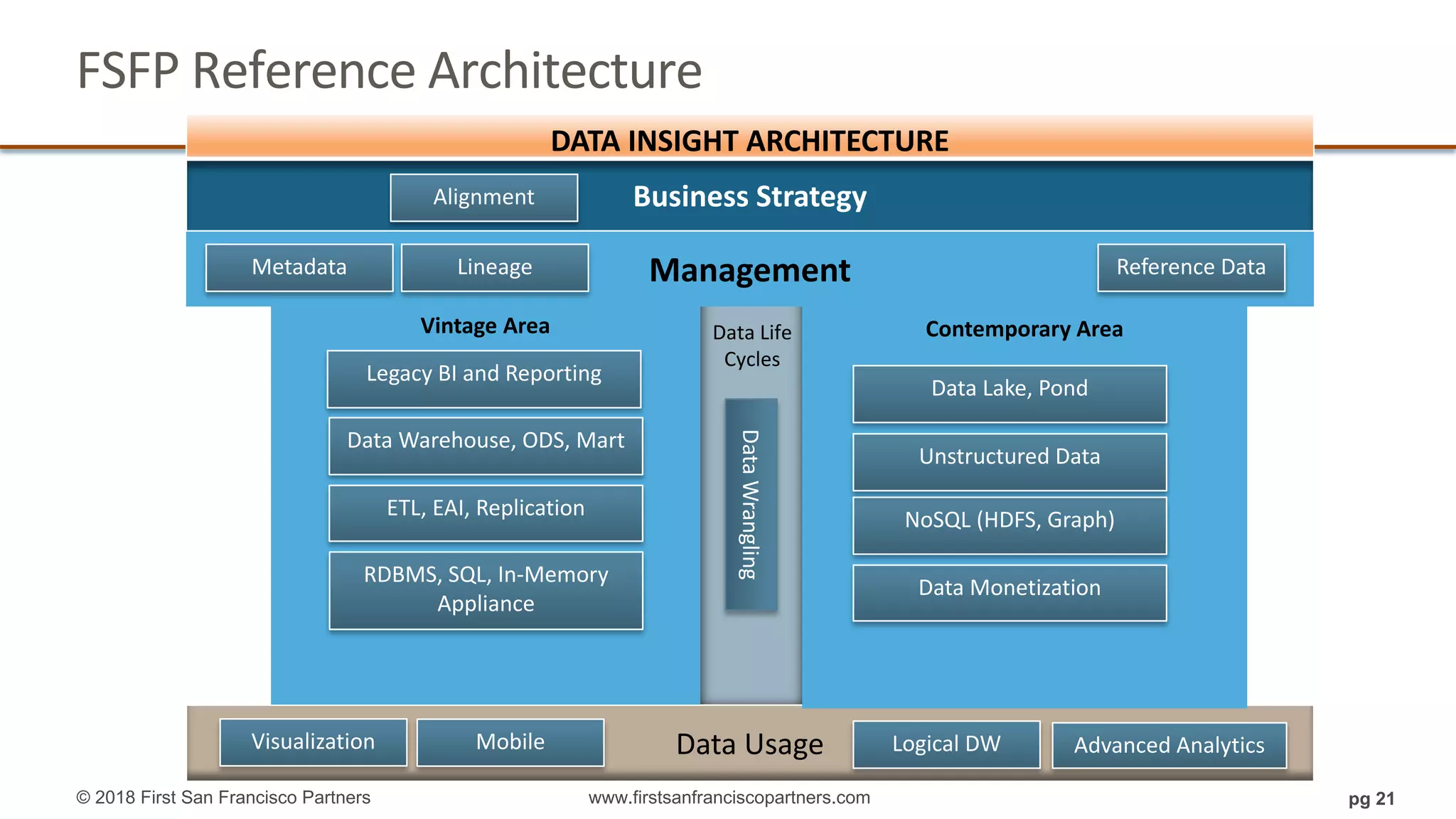 FSFP Reference Architecture

DATA INSIGHT ARCHITECTURE

Alignment

Business Strategy

Metadata

Lineage

Management

Reference Data

Vintage Area

Legacy BI and Reporting

Data Warehouse, ODS, Mart

ETL, EAI, Replication

RDBMS, SQL, In-Memory Appliance

Data Life Cycles

Data Wrangling

Contemporary Area

Data Lake, Pond

Unstructured Data

NoSQL (HDFS, Graph)

Data Monetization

Visualization

Mobile

Data Usage

Logical DW

Advanced Analytics

© 2018 First San Francisco Partners

www.firstsanfranciscopartners.com

pg 21